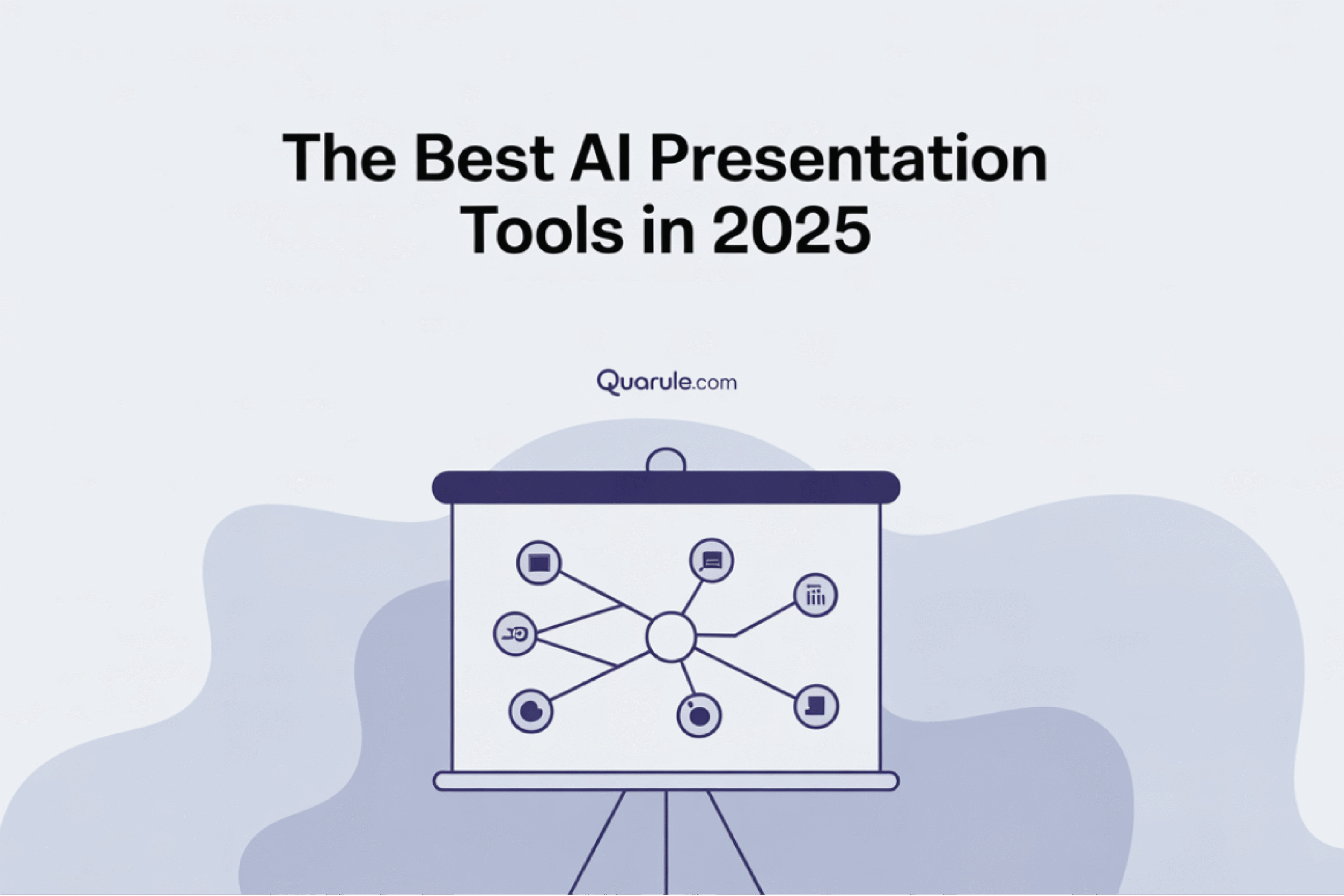 The Best AI Presentation Tools in 2025

Quarule.com